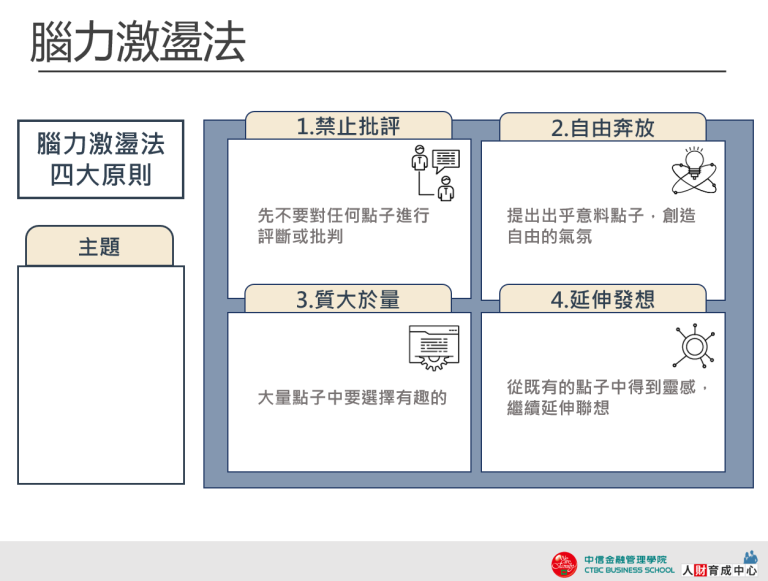 腦力激盪法

腦力激盪法
四大原則

主題

1.禁止批評

先不要對任何點子進行評斷或批判

2.自由奔放

提出出乎意料點子，創造自由的氣氛

3.質大於量

大量點子中要選擇有趣的

4.延伸發想

從既有的點子中得到靈感，繼續延伸聯想

中信金融管理學院
CTBC BUSINESS SCHOOL

人財育成中心